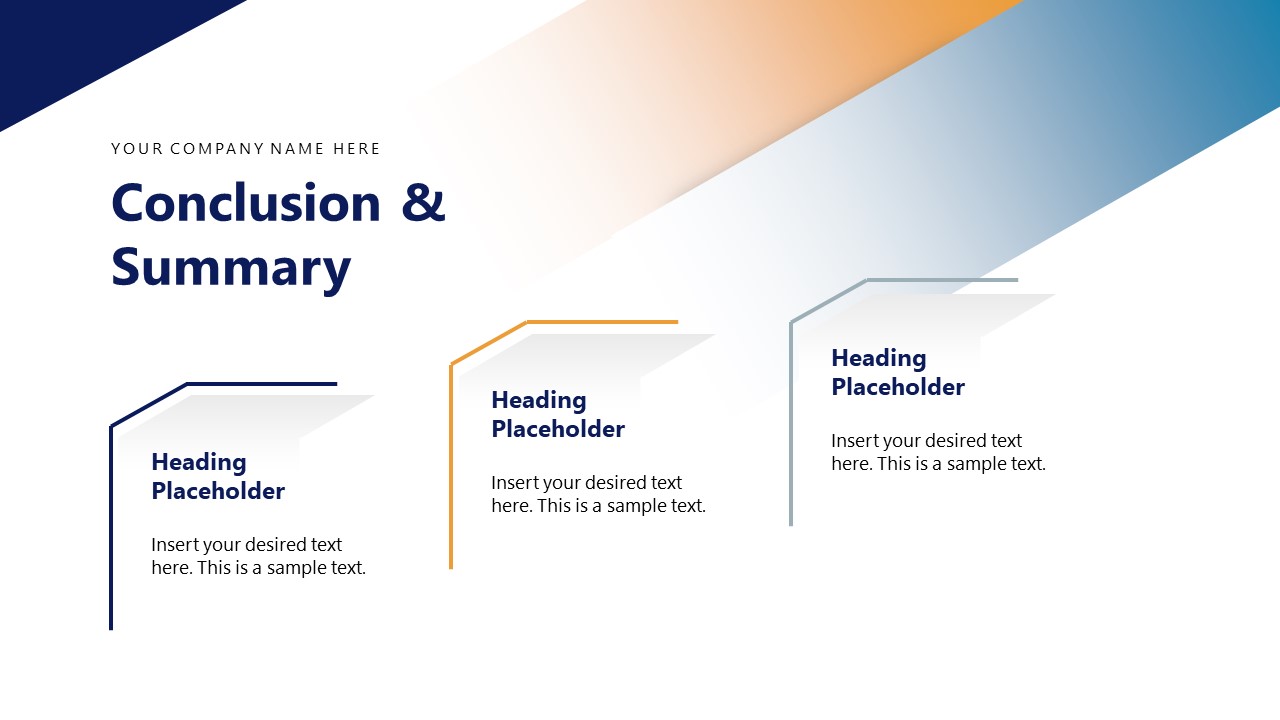 YOUR COMPANY NAME HERE

Conclusion & Summary

Heading Placeholder

Insert your desired text here. This is a sample text.

Heading Placeholder

Insert your desired text here. This is a sample text.

Heading Placeholder

Insert your desired text here. This is a sample text.